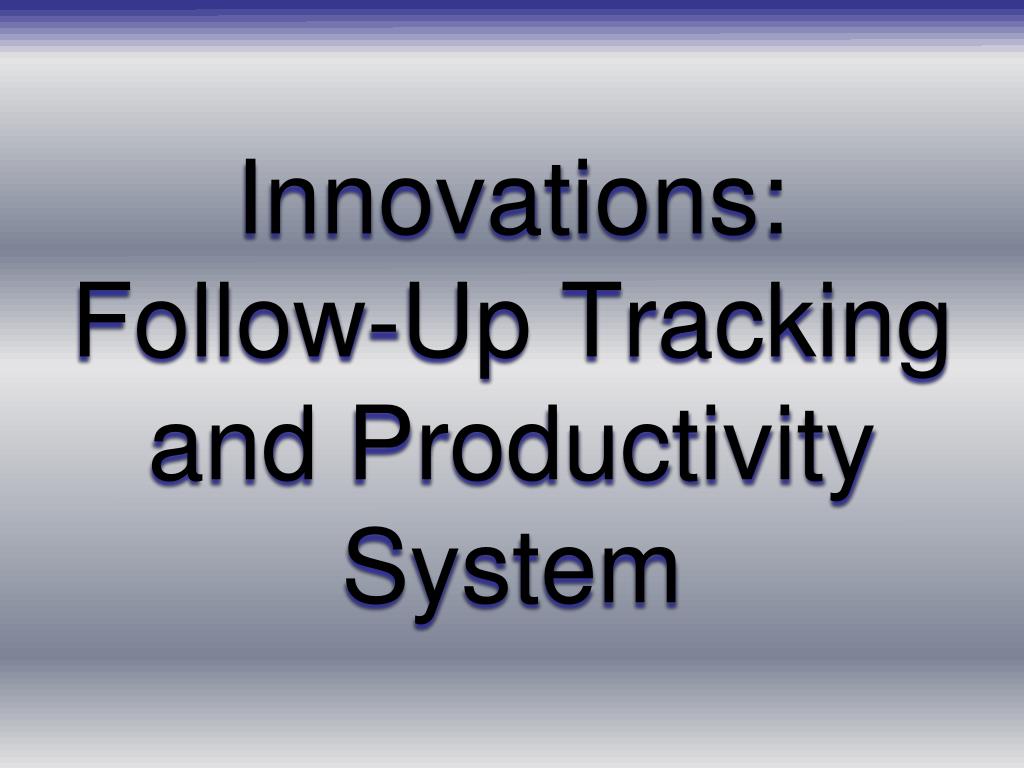 Innovations: Follow-Up Tracking and Productivity System